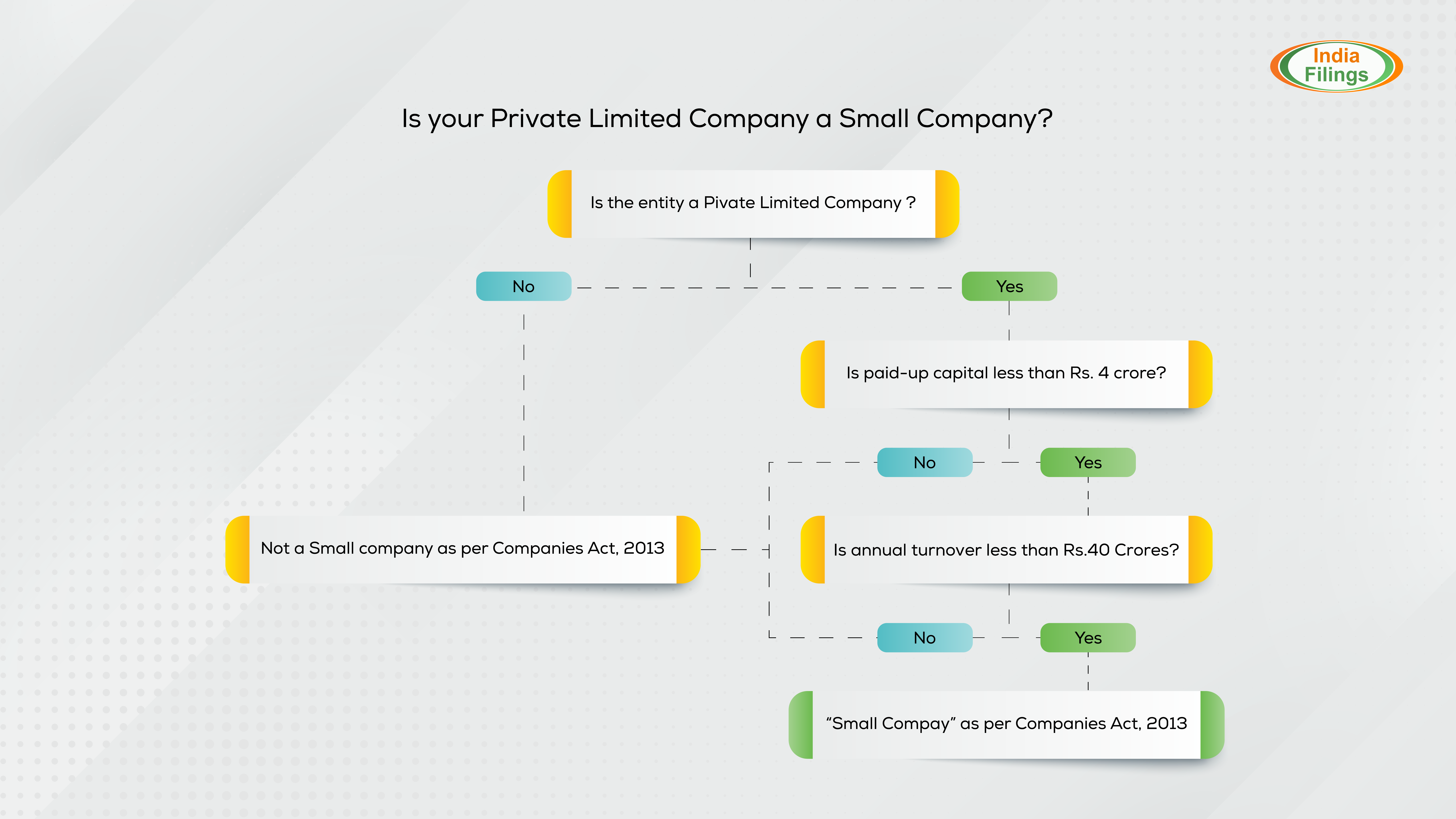 India Filings

Is your Private Limited Company a Small Company?

Is the entity a Pivate Limited Company ?

No

Yes

Is paid-up capital less than Rs. 4 crore?

No

Yes

Not a Small company as per Companies Act, 2013

Is annual turnover less than Rs.40 Crores?

No

Yes

“Small Compay” as per Companies Act, 2013